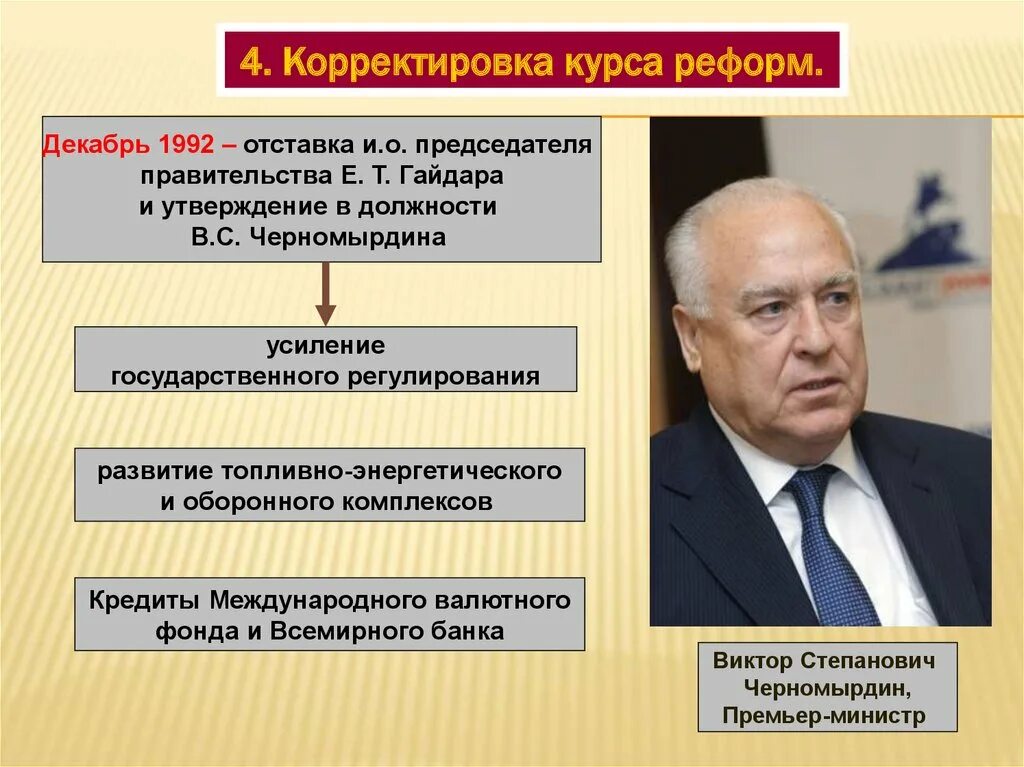 4. Корректировка курса реформ.

Декабрь 1992 – отставка и.о. председателя правительства Е. Т. Гайдара и утверждение в должности В.С. Черномырдина

усиление государственного регулирования

развитие топливно-энергетического и оборонного комплексов

Кредиты Международного валютного фонда и Всемирного банка

Виктор Степанович Черномырдин, Премьер-министр